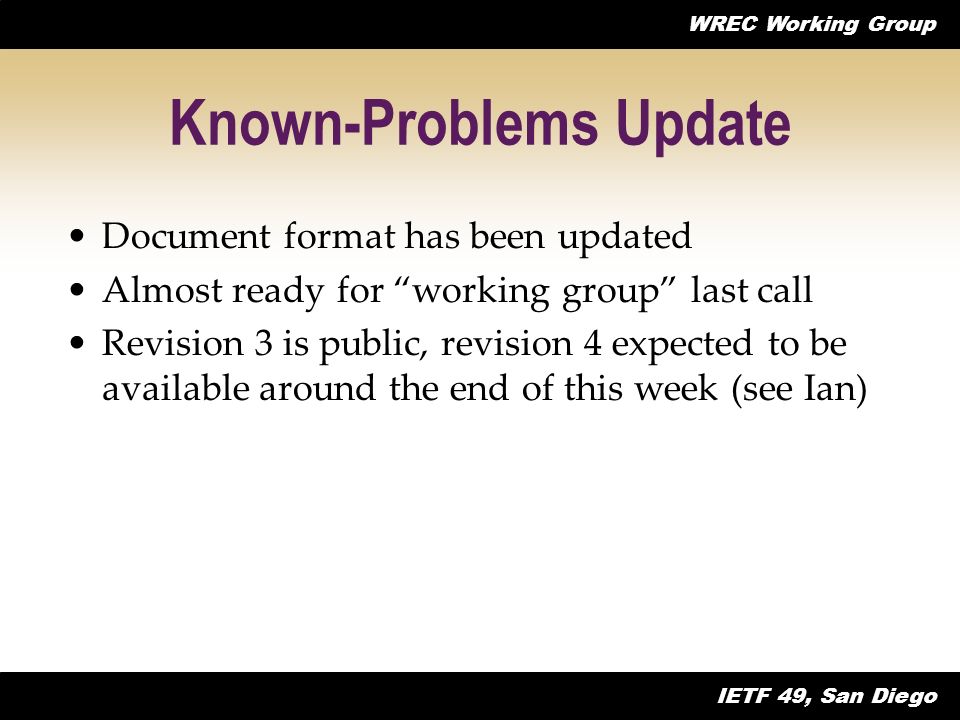 WREC Working Group

Known-Problems Update

• Document format has been updated
• Almost ready for “working group” last call
• Revision 3 is public, revision 4 expected to be available around the end of this week (see Ian)

IETF 49, San Diego